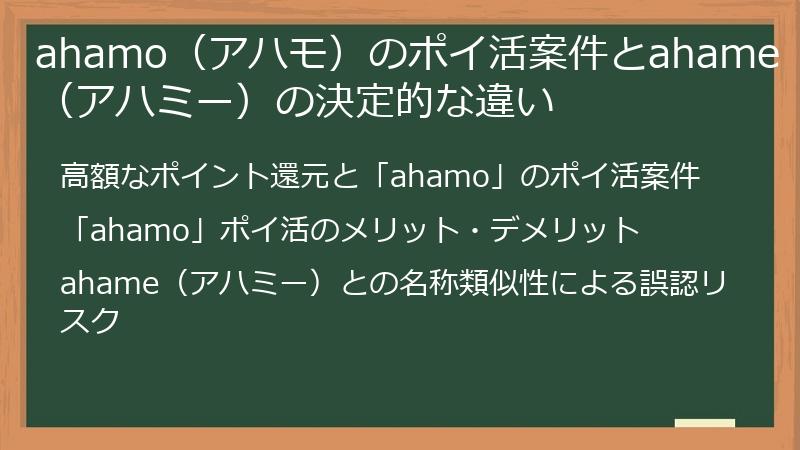 ahamo（アハモ）のポイ活案件とahame（アハミー）の決定的な違い

高額なポイント還元と「ahamo」のポイ活案件

「ahamo」ポイ活のメリット・デメリット

ahame（アハミー）との名称類似性による誤認リスク